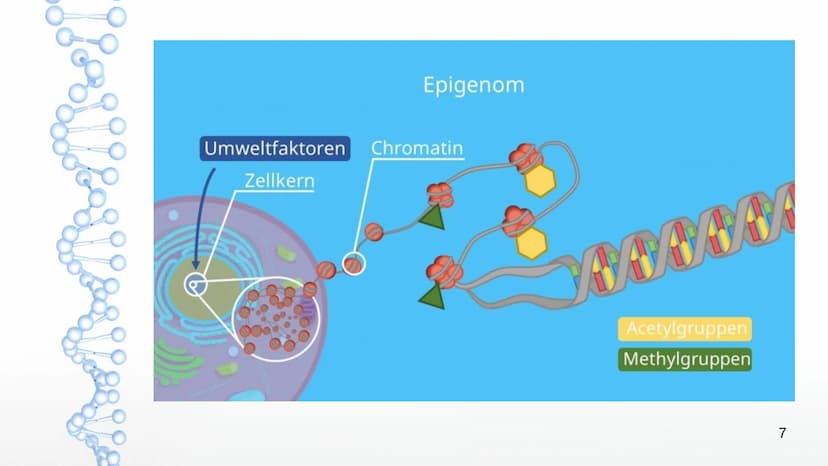 Epigenom

Umweltfaktoren

Zellkern

Chromatin

Acetylgruppen

Methylgruppen

7